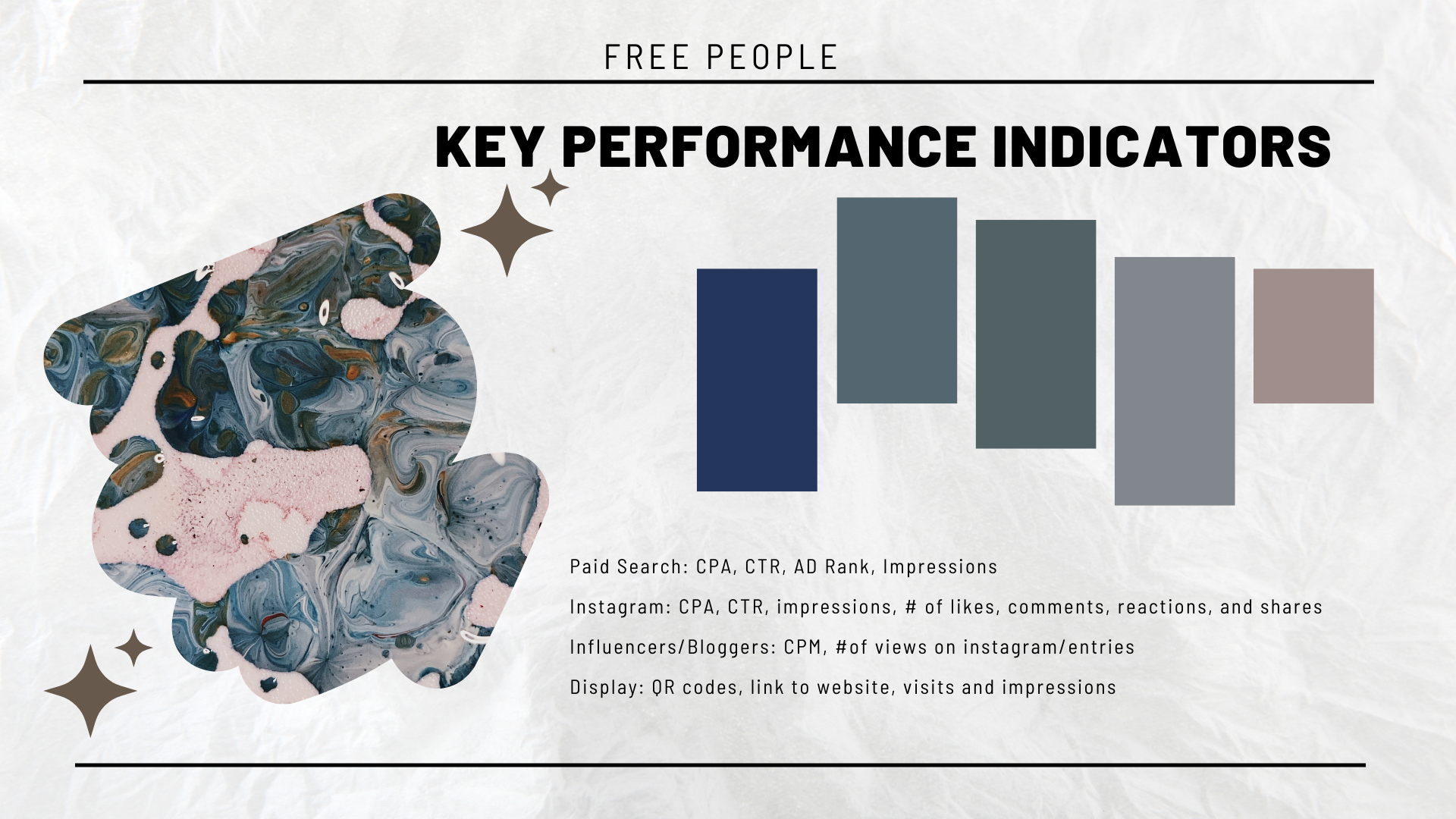 FREE PEOPLE

KEY PERFORMANCE INDICATORS

Paid Search: CPA, CTR, AD Rank, Impressions

Instagram: CPA, CTR, impressions, # of likes, comments, reactions, and shares

Influencers/Bloggers: CPM, #of views on instagram/entries

Display: QR codes, link to website, visits and impressions